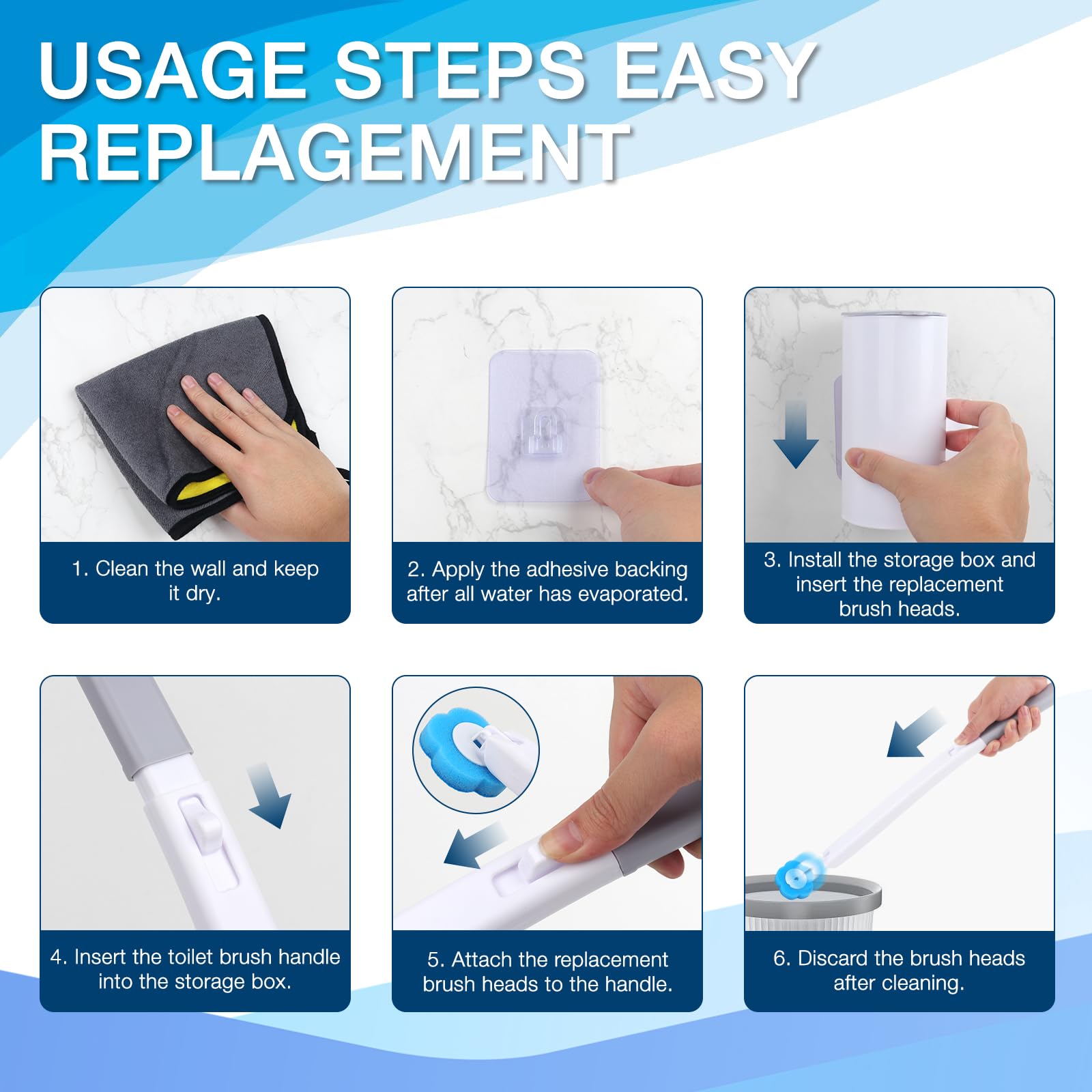 USAGE STEPS EASY REPLAGEMENT

1. Clean the wall and keep it dry.

2. Apply the adhesive backing after all water has evaporated.

3. Install the storage box and insert the replacement brush heads.

4. Insert the toilet brush handle into the storage box.

5. Attach the replacement brush heads to the handle.

6. Discard the brush heads after cleaning.